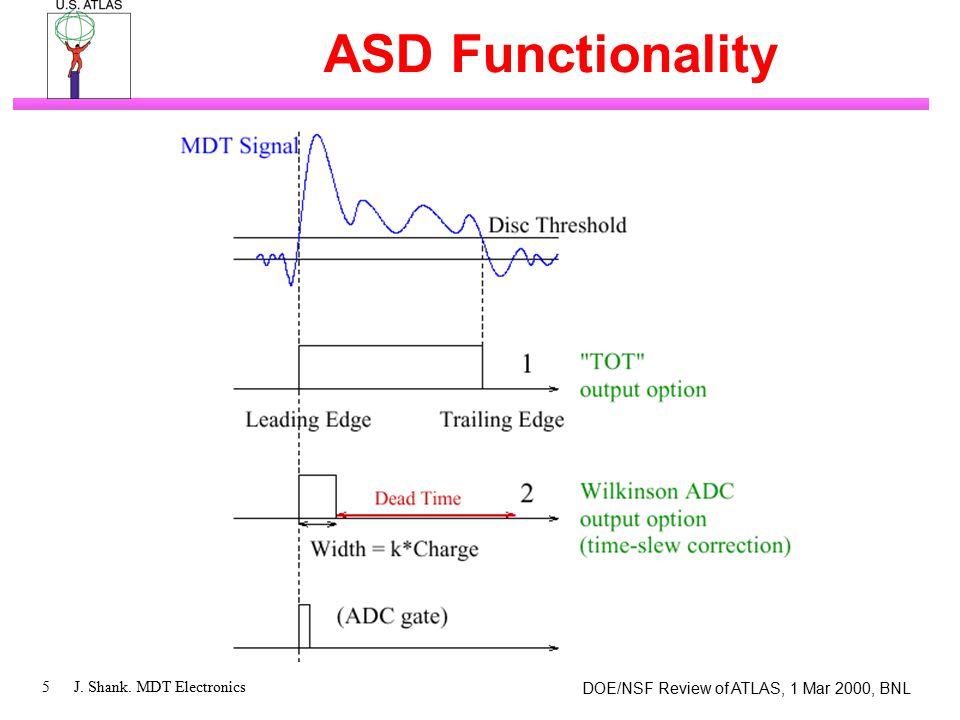 U.S. ATLAS

ASD Functionality

MDT Signal

Disc Threshold

1

"TOT"
output option

Leading Edge

Trailing Edge

Dead Time

2

Wilkinson ADC
output option
(time-slew correction)

Width = k*Charge

(ADC gate)

5 J. Shank. MDT Electronics

DOE/NSF Review of ATLAS, 1 Mar 2000, BNL